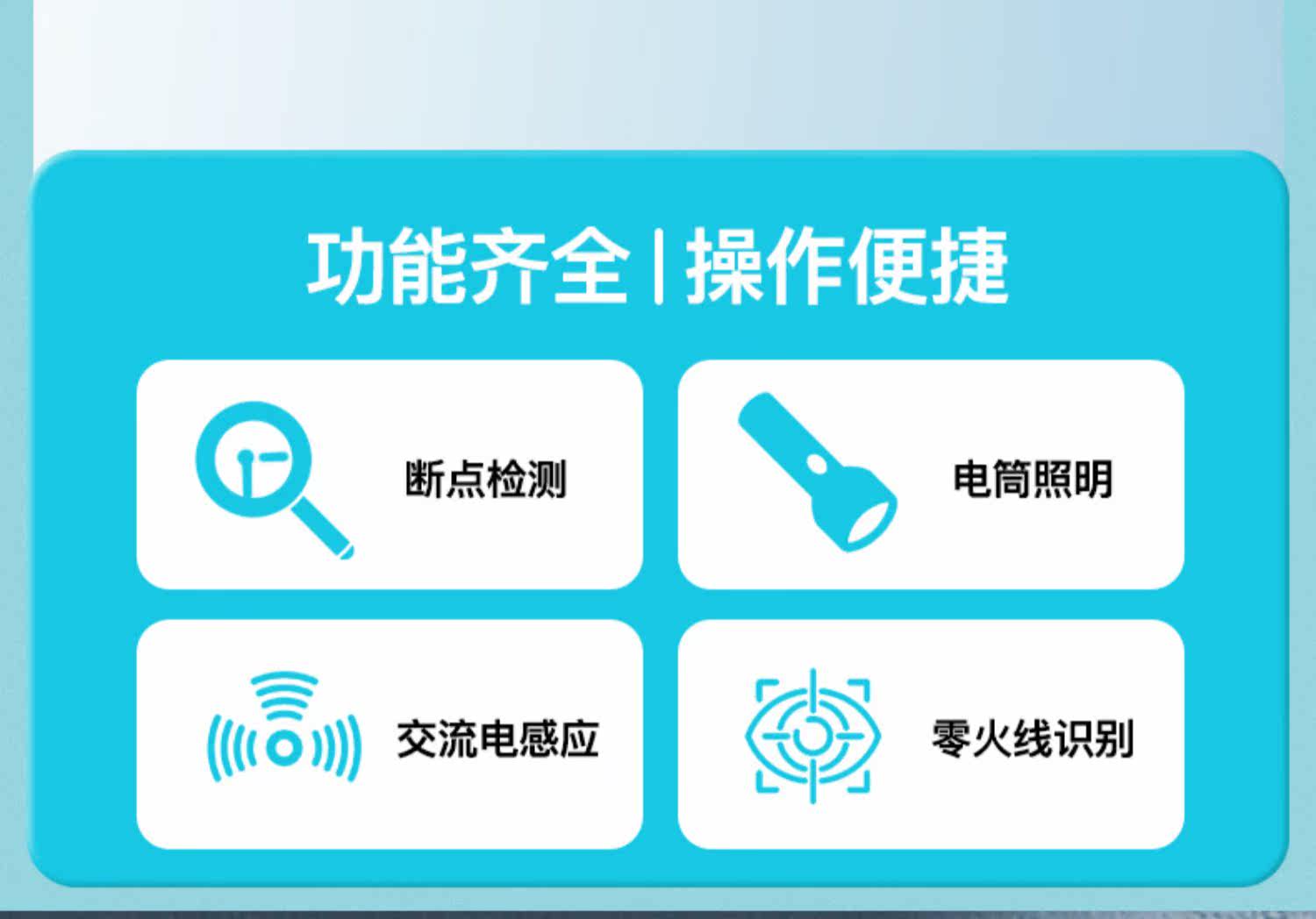 功能齐全 | 操作便捷

断点检测

电筒照明

交流电感应

零火线识别